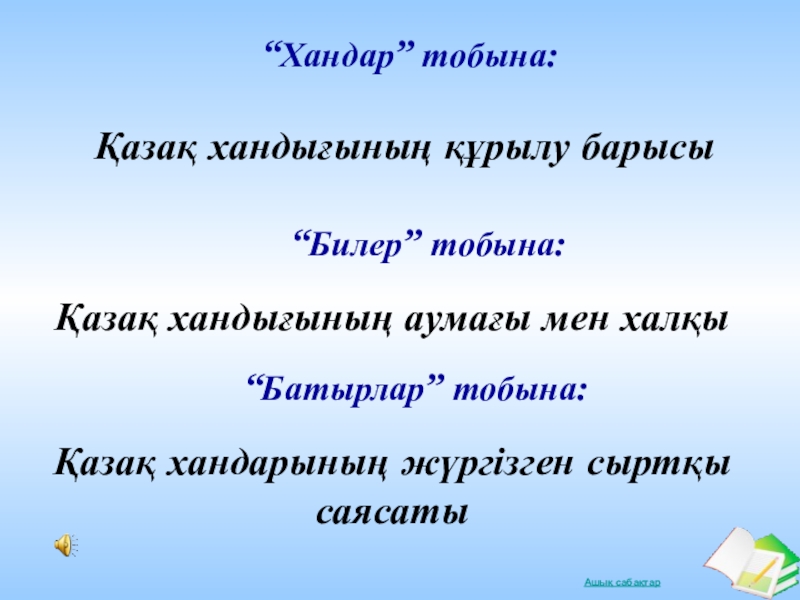 “Хандар” тобына:

Қазақ хандығының құрылу барысы

“Билер” тобына:

Қазақ хандығының аумағы мен халқы

“Батырлар” тобына:

Қазақ хандарының жүргізген сыртқы саясаты

Ашық сабақтар